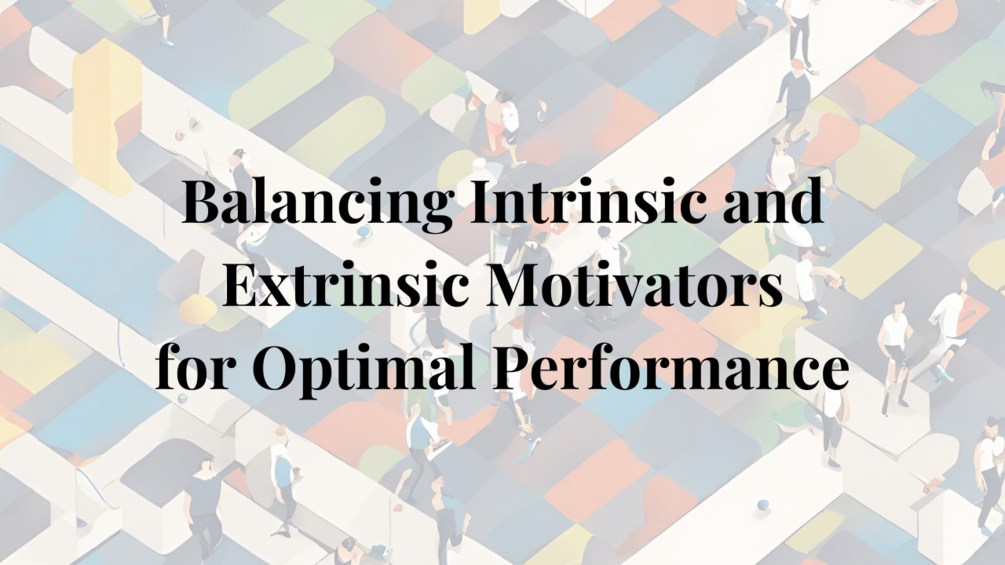 Balancing Intrinsic and Extrinsic Motivators for Optimal Performance